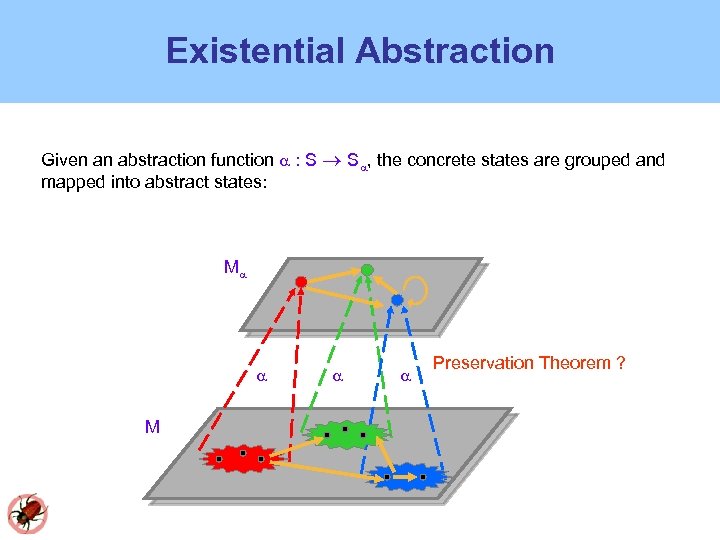 Existential Abstraction

Given an abstraction function $\alpha : S \rightarrow S_\alpha$, the concrete states are grouped and mapped into abstract states:

$M_\alpha$

$\alpha$ $\alpha$ $\alpha$

Preservation Theorem ?

M